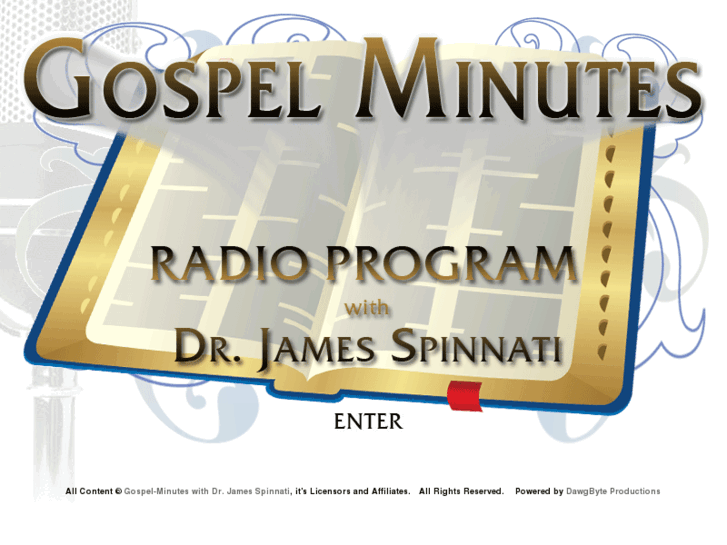 GOSPEL MINUTES

RADIO PROGRAM
with
DR. JAMES SPINNATI

ENTER

All Content © Gospel-Minutes with Dr. James Spinnati, it's Licensors and Affiliates. All Rights Reserved. Powered by DawgByte Productions